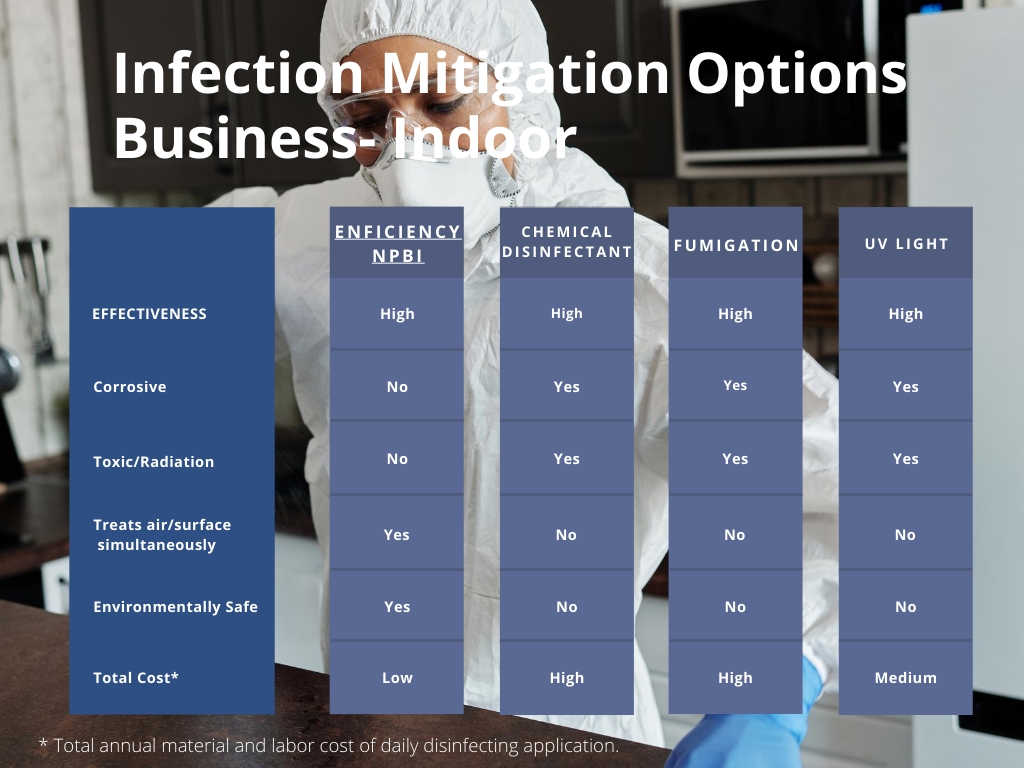 Infection Mitigation Options Business- Indoor

| | ENFICIENCY NPBI | CHEMICAL DISINFECTANT | FUMIGATION | UV LIGHT |
|---|---|---|---|---|
| EFFECTIVENESS | High | High | High | High |
| Corrosive | No | Yes | Yes | Yes |
| Toxic/Radiation | No | Yes | Yes | Yes |
| Treats air/surface simultaneously | Yes | No | No | No |
| Environmentally Safe | Yes | No | No | No |
| Total Cost* | Low | High | High | Medium |

* Total annual material and labor cost of daily disinfecting application.